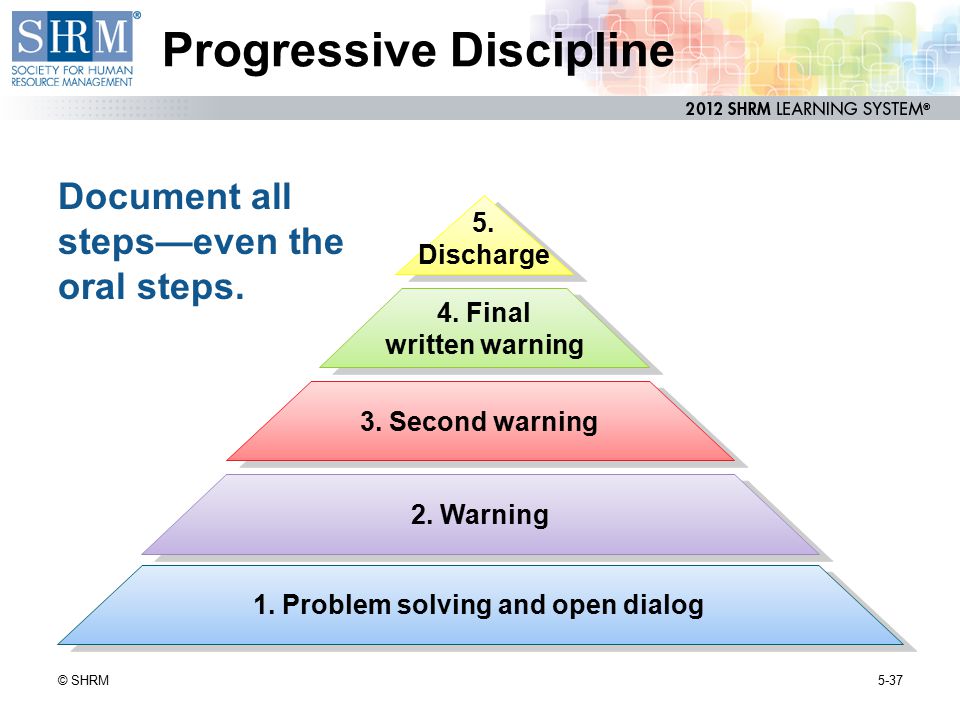 SHRM®
SOCIETY FOR HUMAN RESOURCE MANAGEMENT

Progressive Discipline

2012 SHRM LEARNING SYSTEM®

Document all steps—even the oral steps.

5. Discharge

4. Final written warning

3. Second warning

2. Warning

1. Problem solving and open dialog

© SHRM

5-37